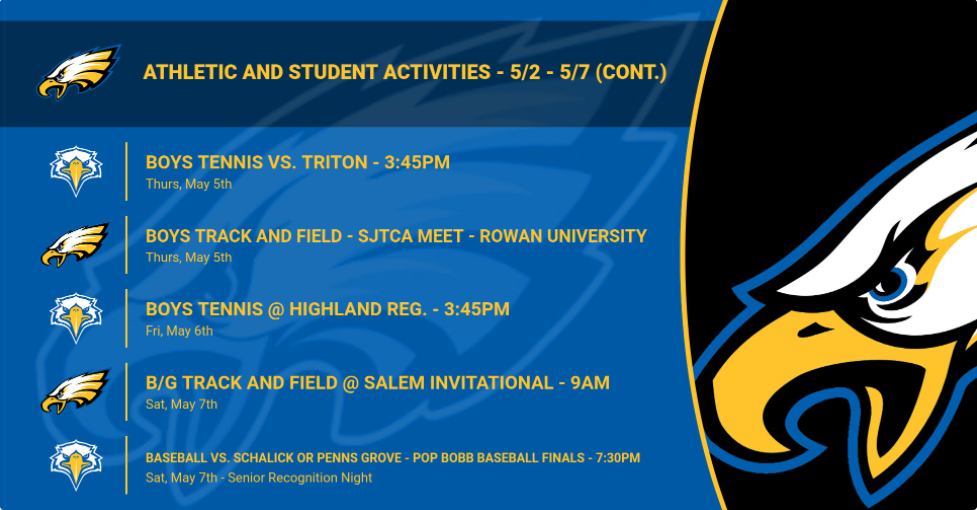 ATHLETIC AND STUDENT ACTIVITIES - 5/2 - 5/7 (CONT.)

BOYS TENNIS VS. TRITON - 3:45PM
Thurs, May 5th

BOYS TRACK AND FIELD - SJTCA MEET - ROWAN UNIVERSITY
Thurs, May 5th

BOYS TENNIS @ HIGHLAND REG. - 3:45PM
Fri, May 6th

B/G TRACK AND FIELD @ SALEM INVITATIONAL - 9AM
Sat, May 7th

BASEBALL VS. SCHALICK OR PENNS GROVE - POP BOBB BASEBALL FINALS - 7:30PM
Sat, May 7th - Senior Recognition Night